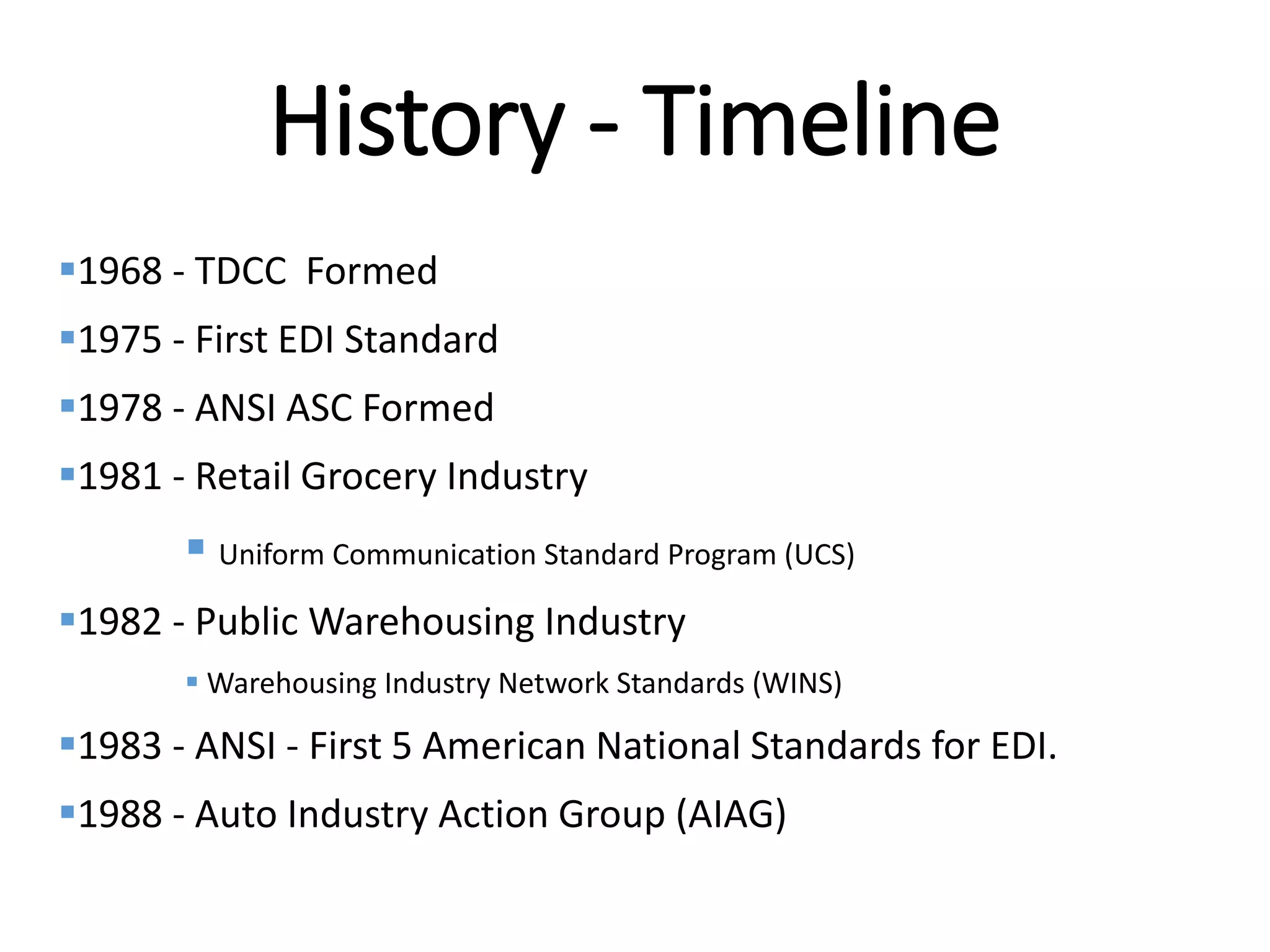 History - Timeline

1968 - TDCC  Formed

1975 - First EDI Standard

1978 - ANSI ASC Formed

1981 - Retail Grocery Industry

Uniform Communication Standard Program (UCS)

1982 - Public Warehousing Industry

Warehousing Industry Network Standards (WINS)

1983 - ANSI - First 5 American National Standards for EDI.

1988 - Auto Industry Action Group (AIAG)